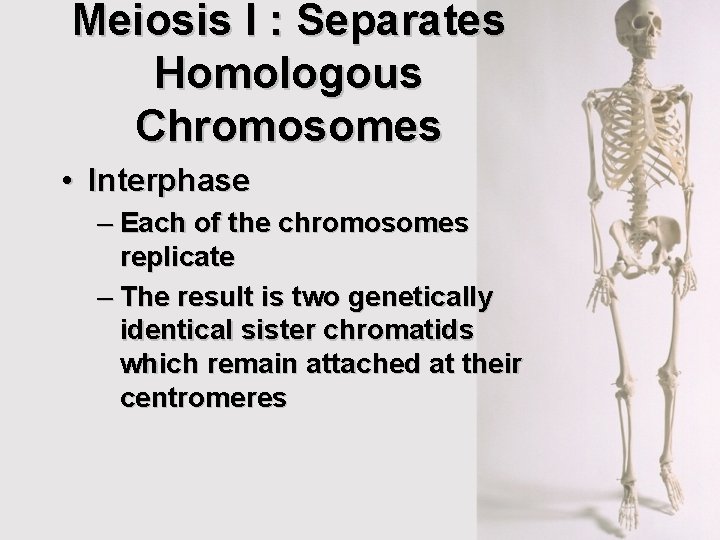 Meiosis I : Separates Homologous Chromosomes

• Interphase

– Each of the chromosomes replicate

– The result is two genetically identical sister chromatids which remain attached at their centromeres